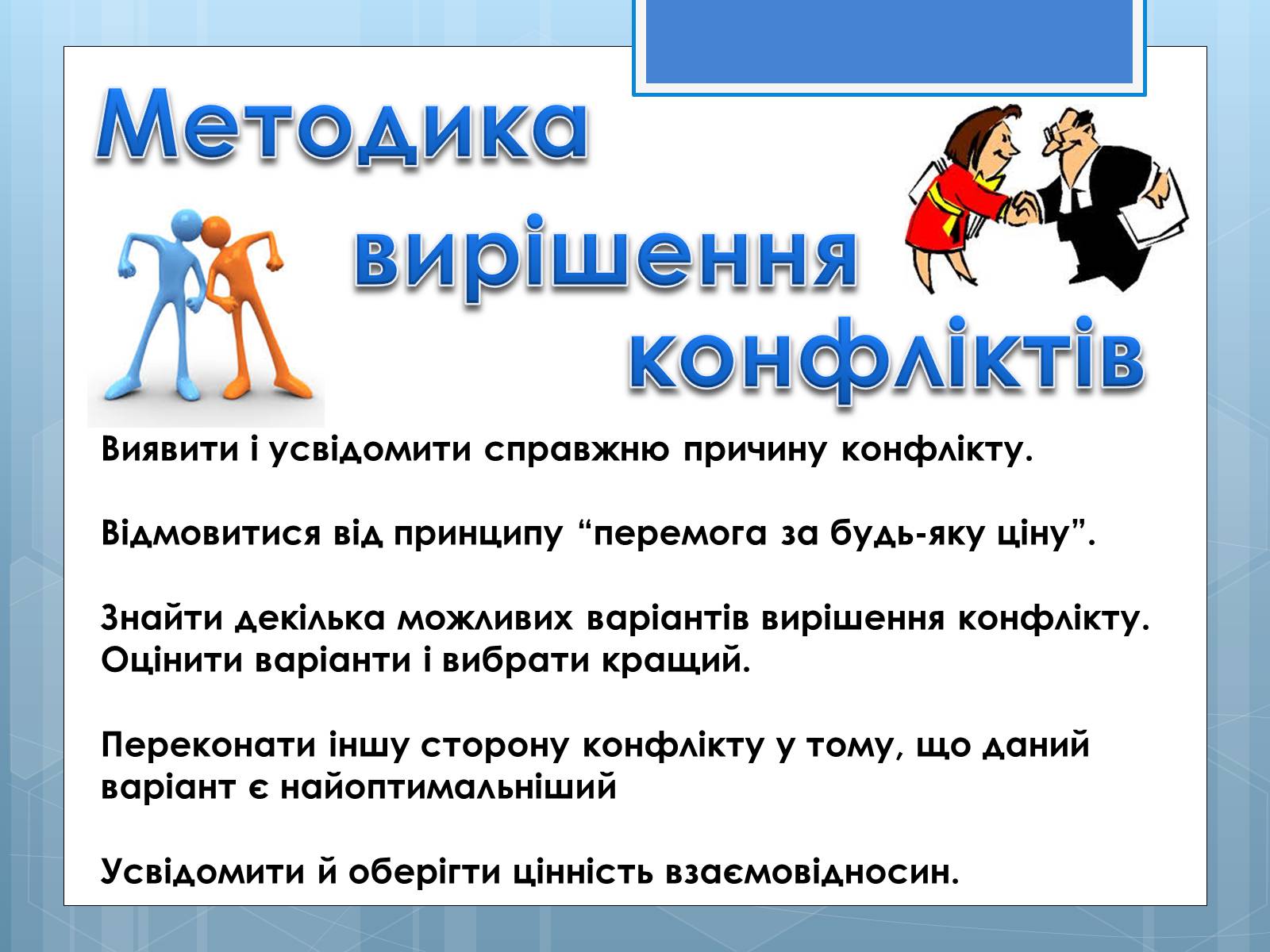 Методика вирішення конфліктів

Виявити і усвідомити справжню причину конфлікту.

Відмовитися від принципу “перемога за будь-яку ціну”.

Знайти декілька можливих варіантів вирішення конфлікту. Оцінити варіанти і вибрати кращий.

Переконати іншу сторону конфлікту у тому, що даний варіант є найоптимальніший

Усвідомити й оберігти цінність взаємовідносин.